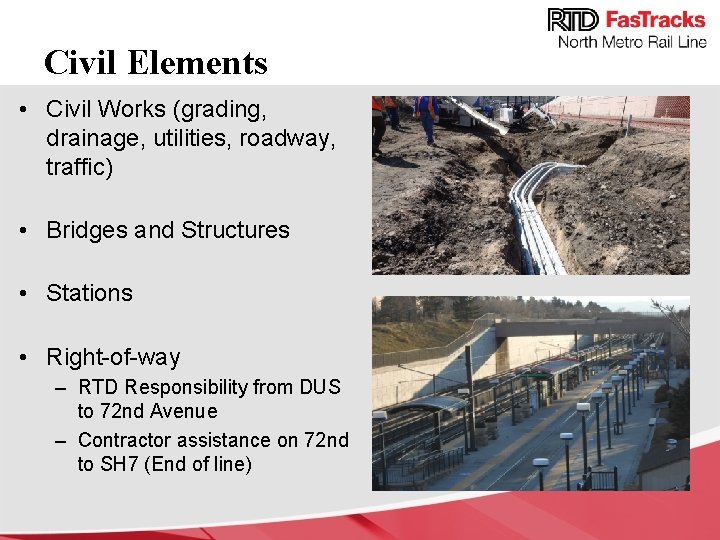 RTD FasTracks
North Metro Rail Line

Civil Elements

• Civil Works (grading, drainage, utilities, roadway, traffic)

• Bridges and Structures

• Stations

• Right-of-way
– RTD Responsibility from DUS to 72nd Avenue
– Contractor assistance on 72nd to SH7 (End of line)